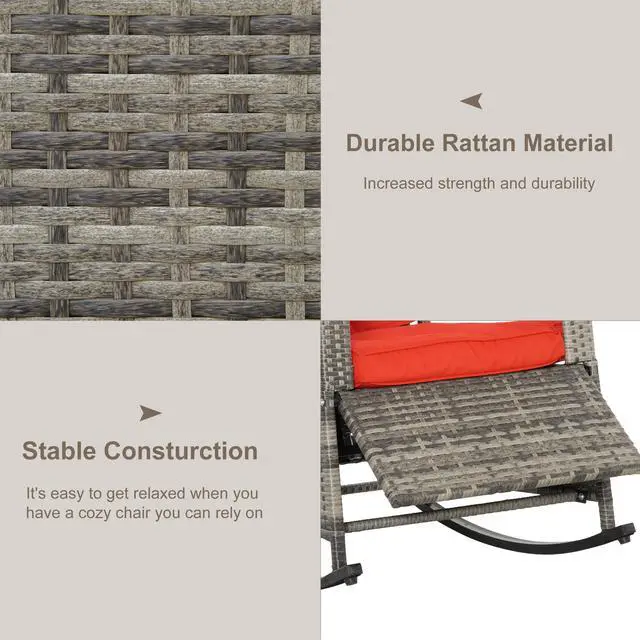 Durable Rattan Material

Increased strength and durability

Stable Consturction

It's easy to get relaxed when you have a cozy chair you can rely on